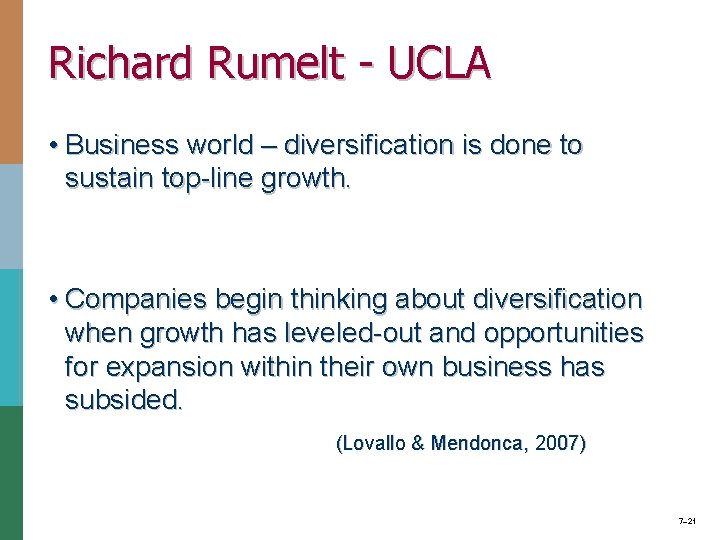 Richard Rumelt - UCLA

• Business world – diversification is done to sustain top-line growth.

• Companies begin thinking about diversification when growth has leveled-out and opportunities for expansion within their own business has subsided.

(Lovallo & Mendonca, 2007)

7–21